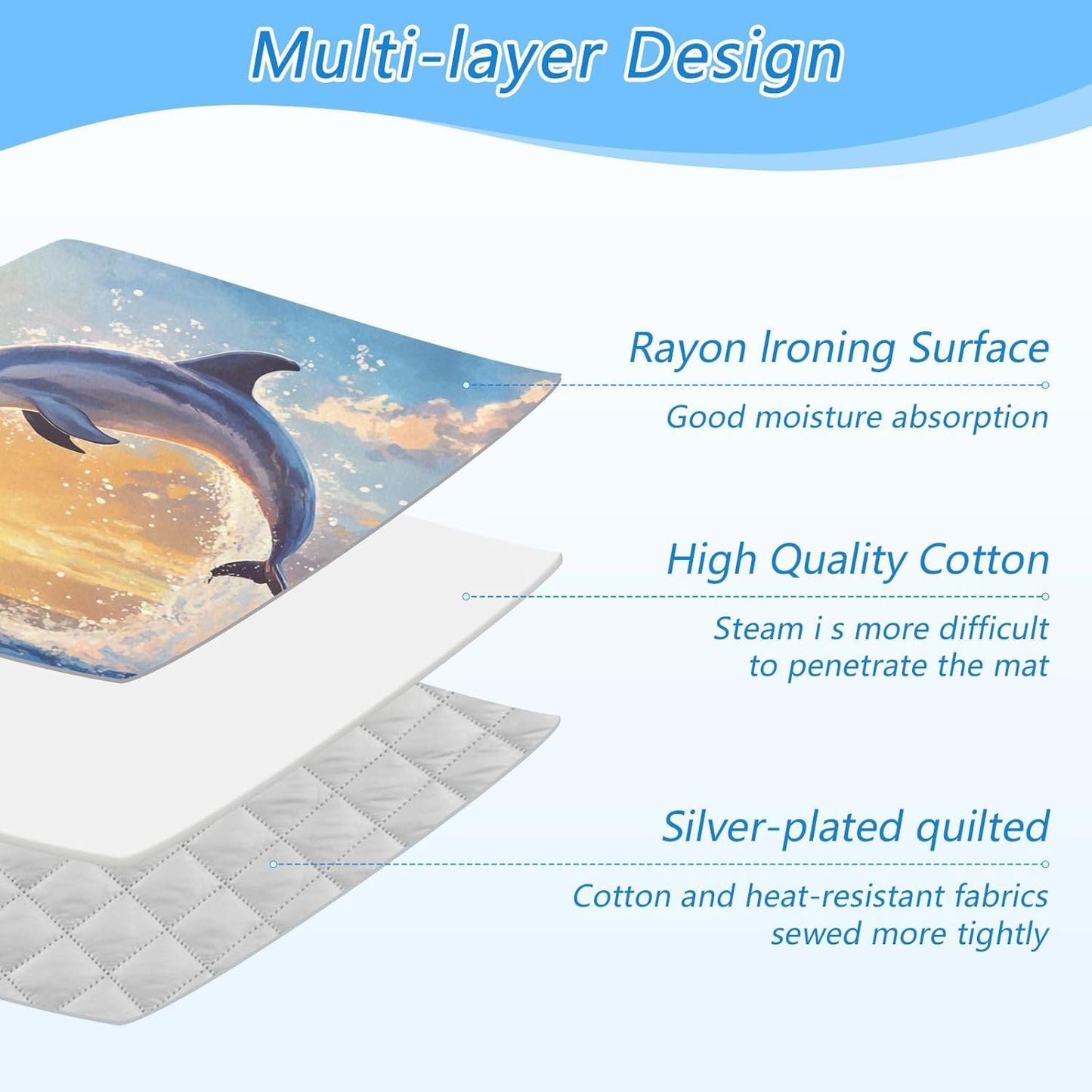 Multi-layer Design

Rayon Ironing Surface

Good moisture absorption

High Quality Cotton

Steam i s more difficult to penetrate the mat

Silver-plated quilted

Cotton and heat-resistant fabrics sewed more tightly